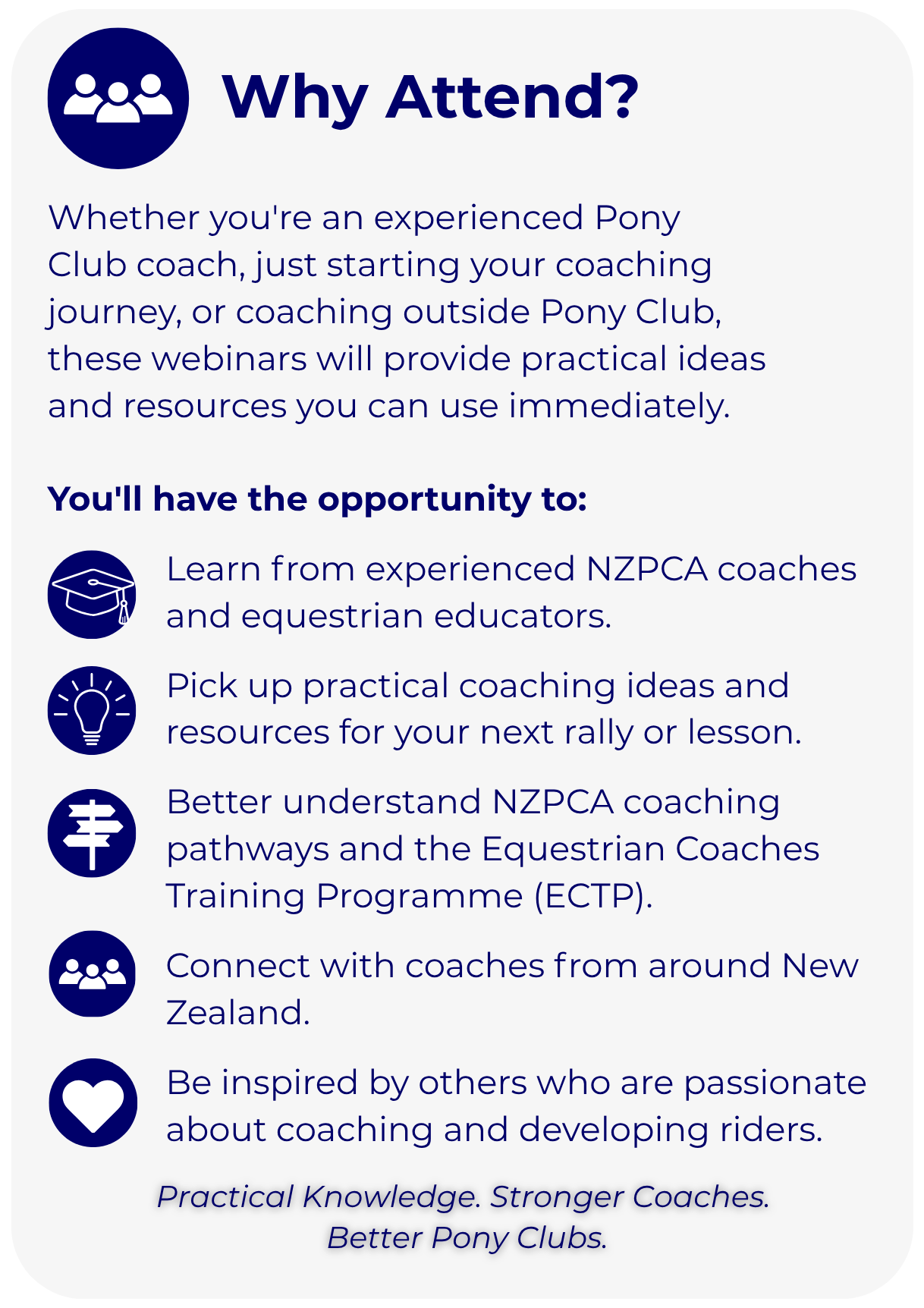 Why Attend?

Whether you're an experienced Pony Club coach, just starting your coaching journey, or coaching outside Pony Club, these webinars will provide practical ideas and resources you can use immediately.

You'll have the opportunity to:

Learn from experienced NZPCA coaches and equestrian educators.

Pick up practical coaching ideas and resources for your next rally or lesson.

Better understand NZPCA coaching pathways and the Equestrian Coaches Training Programme (ECTP).

Connect with coaches from around New Zealand.

Be inspired by others who are passionate about coaching and developing riders.

Practical Knowledge. Stronger Coaches. Better Pony Clubs.